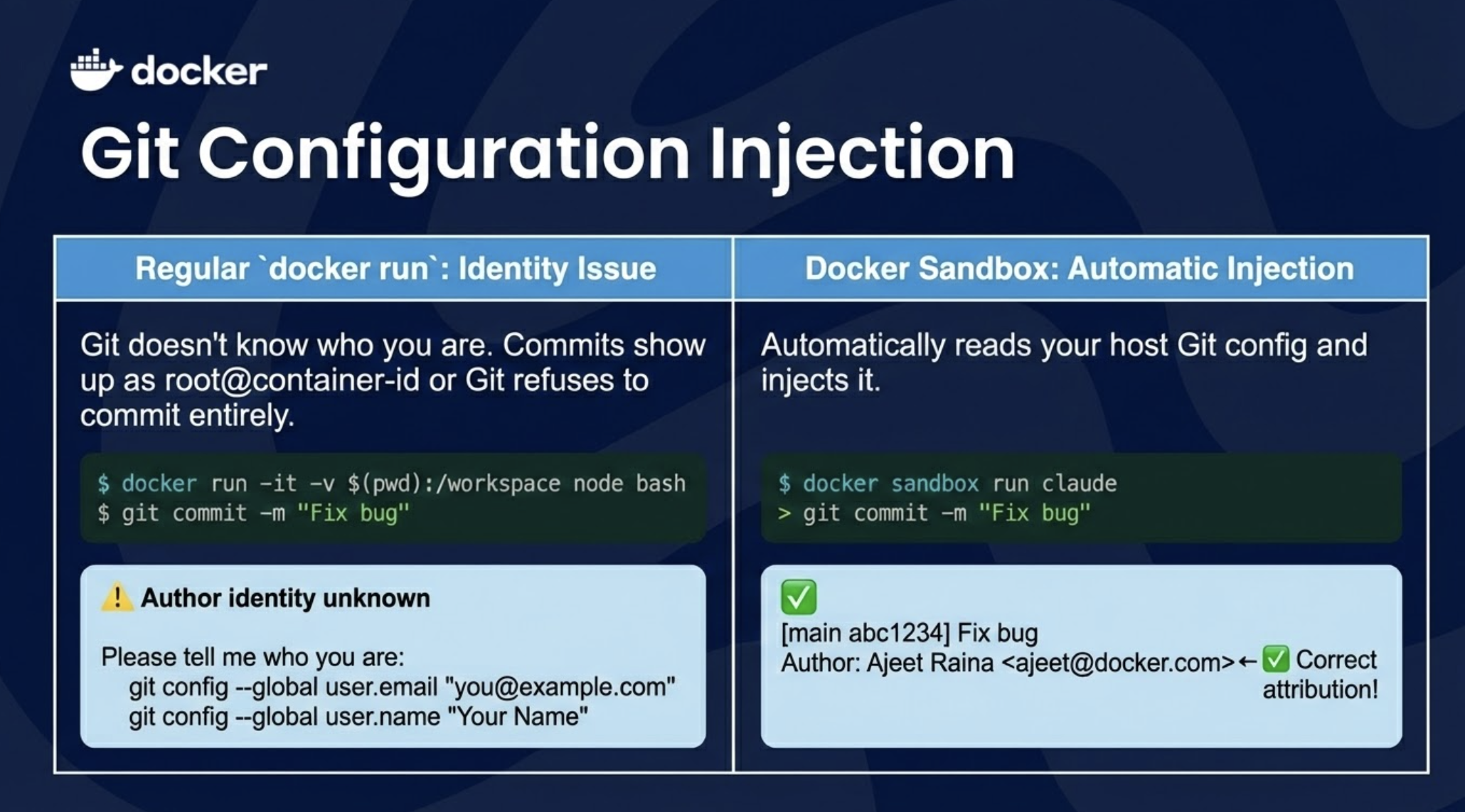 docker

Git Configuration Injection

Regular `docker run`: Identity Issue

Git doesn't know who you are. Commits show up as root@container-id or Git refuses to commit entirely.

$ docker run -it -v $(pwd):/workspace node bash
$ git commit -m "Fix bug"

⚠️ Author identity unknown

Please tell me who you are:
git config --global user.email "you@example.com"
git config --global user.name "Your Name"

Docker Sandbox: Automatic Injection

Automatically reads your host Git config and injects it.

$ docker sandbox run claude
> git commit -m "Fix bug"

✅
[main abc1234] Fix bug
Author: Ajeet Raina <ajeet@docker.com> ← ✅ Correct attribution!